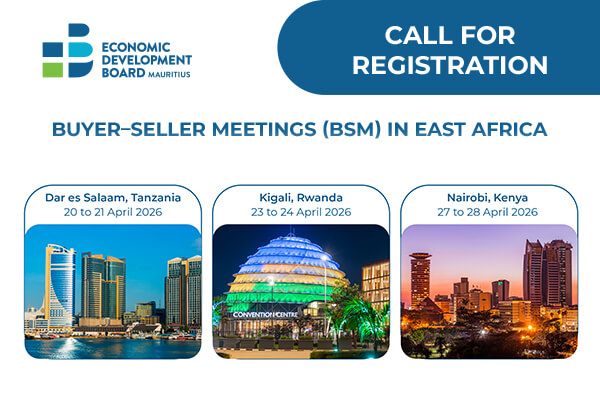 ECONOMIC DEVELOPMENT BOARD MAURITIUS

CALL FOR REGISTRATION

BUYER–SELLER MEETINGS (BSM) IN EAST AFRICA

Dar es Salaam, Tanzania
20 to 21 April 2026

Kigali, Rwanda
23 to 24 April 2026

CONVENTION CENTRE

Nairobi, Kenya
27 to 28 April 2026